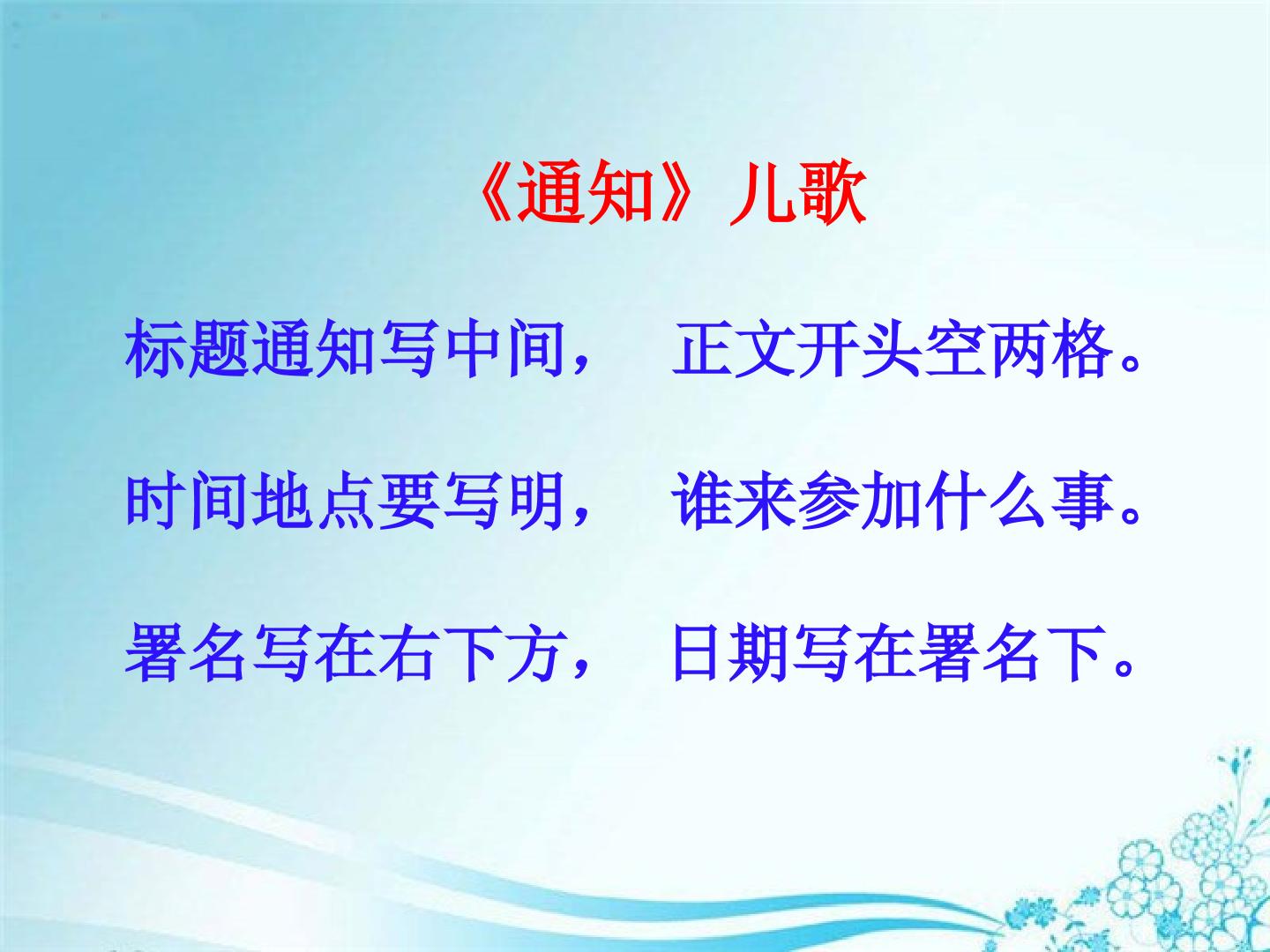 《通知》儿歌

标题通知写中间， 正文开头空两格。

时间地点要写明， 谁来参加什么事。

署名写在右下方， 日期写在署名下。